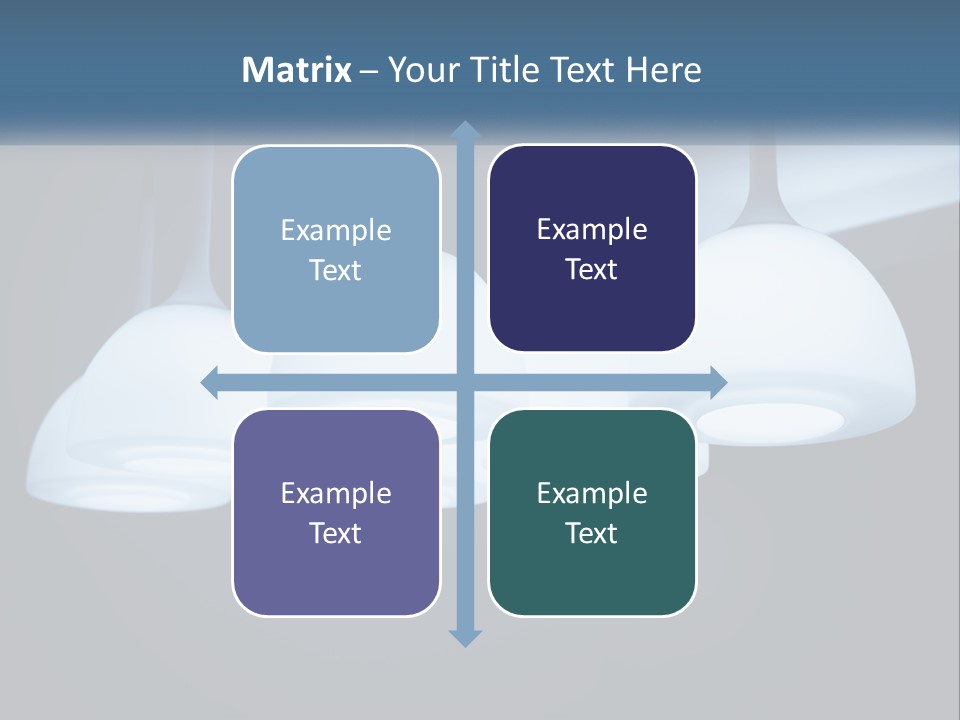 Matrix – Your Title Text Here

Example Text

Example Text

Example Text

Example Text